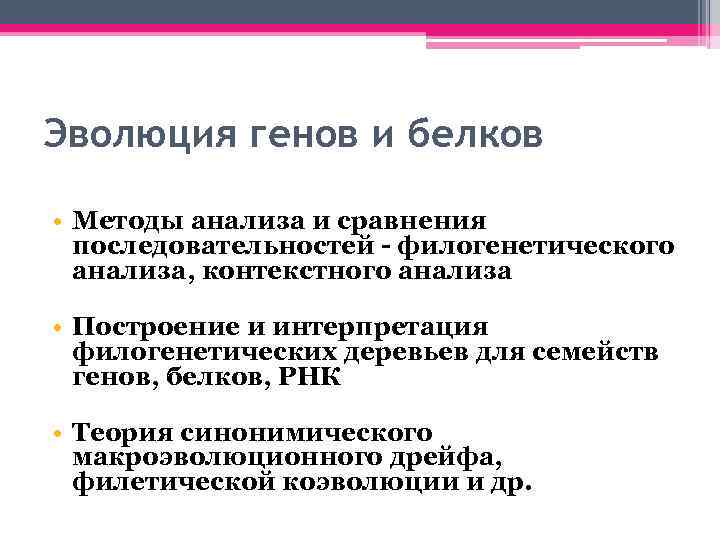 Эволюция генов и белков

• Методы анализа и сравнения последовательностей - филогенетического анализа, контекстного анализа

• Построение и интерпретация филогенетических деревьев для семейств генов, белков, РНК

• Теория синонимического макроэволюционного дрейфа, филетической коэволюции и др.